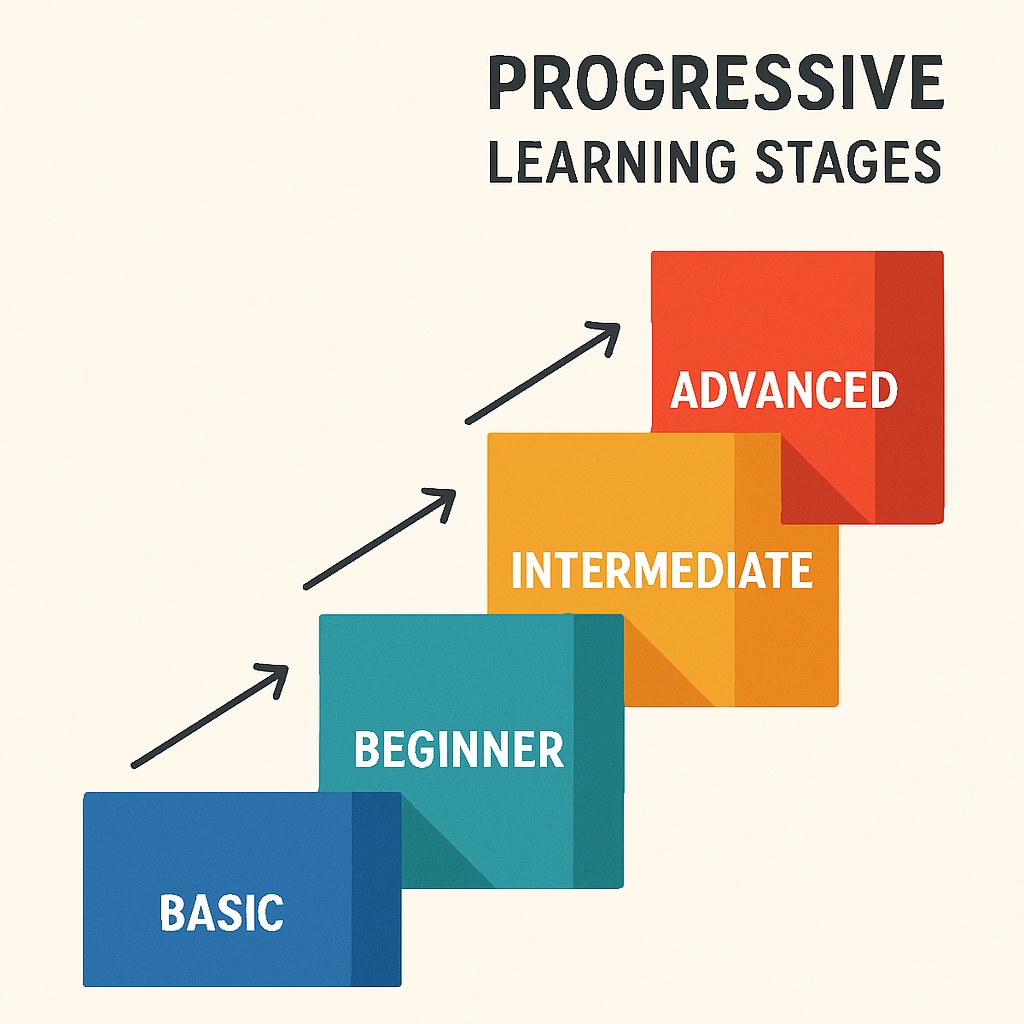 PROGRESSIVE
LEARNING STAGES

ADVANCED

INTERMEDIATE

BEGINNER

BASIC